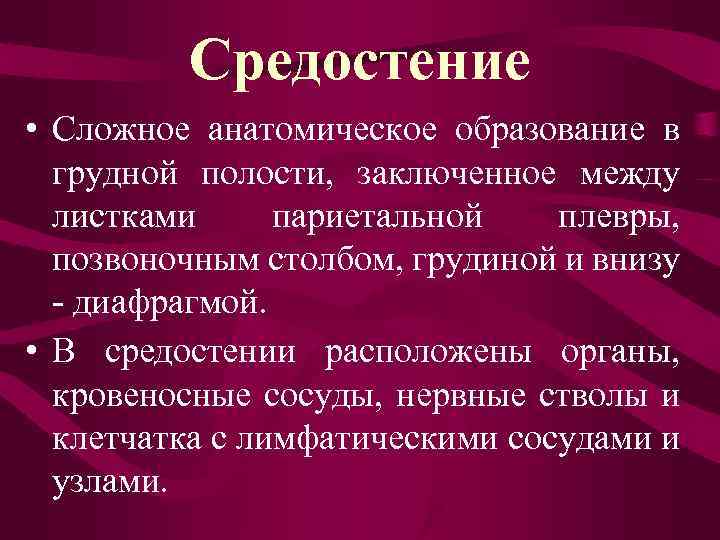 Средостение

• Сложное анатомическое образование в грудной полости, заключенное между листками париетальной плевры, позвоночным столбом, грудиной и внизу - диафрагмой.

• В средостении расположены органы, кровеносные сосуды, нервные стволы и клетчатка с лимфатическими сосудами и узлами.